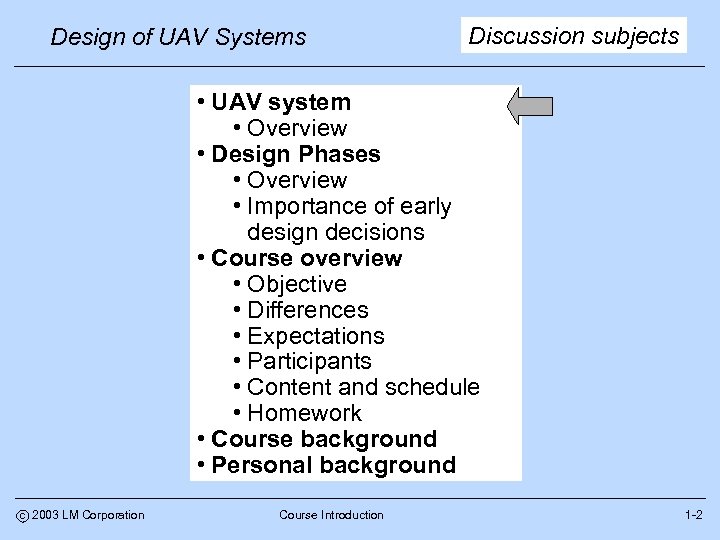 Design of UAV Systems

Discussion subjects

• UAV system
  • Overview
• Design Phases
  • Overview
  • Importance of early design decisions
• Course overview
  • Objective
  • Differences
  • Expectations
  • Participants
  • Content and schedule
  • Homework
• Course background
• Personal background

© 2003 LM Corporation

Course Introduction

1-2